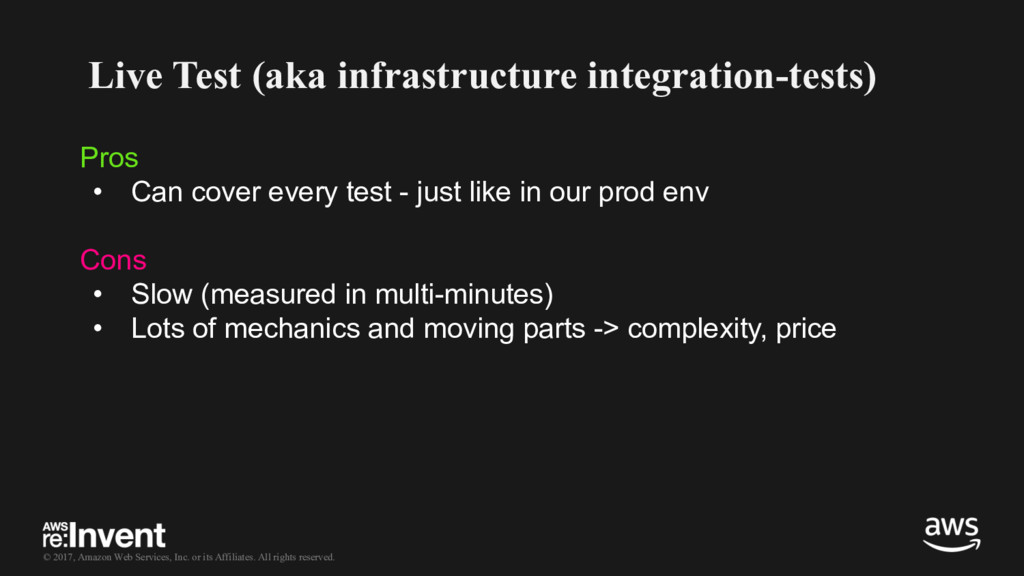 Live Test (aka infrastructure integration-tests)

Pros
• Can cover every test - just like in our prod env

Cons
• Slow (measured in multi-minutes)
• Lots of mechanics and moving parts -> complexity, price

AWS re:Invent

© 2017, Amazon Web Services, Inc. or its Affiliates. All rights reserved.

aws